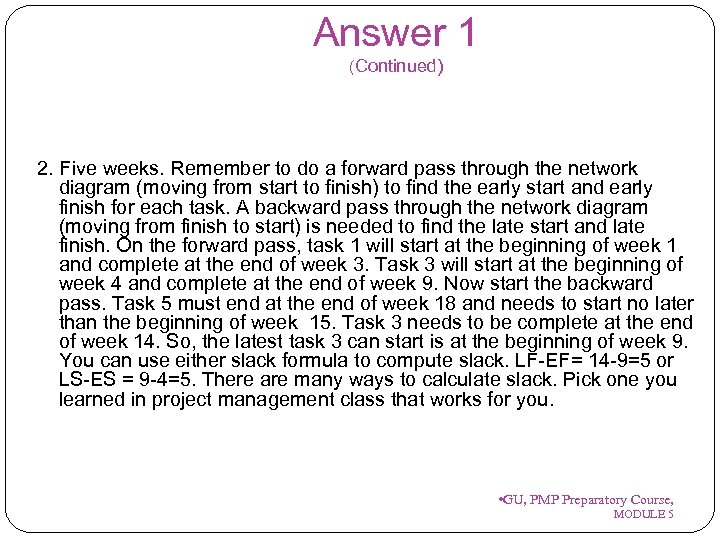 Answer 1
(Continued)

2. Five weeks. Remember to do a forward pass through the network diagram (moving from start to finish) to find the early start and early finish for each task. A backward pass through the network diagram (moving from finish to start) is needed to find the late start and late finish. On the forward pass, task 1 will start at the beginning of week 1 and complete at the end of week 3. Task 3 will start at the beginning of week 4 and complete at the end of week 9. Now start the backward pass. Task 5 must end at the end of week 18 and needs to start no later than the beginning of week 15. Task 3 needs to be complete at the end of week 14. So, the latest task 3 can start is at the beginning of week 9. You can use either slack formula to compute slack. LF-EF= 14-9=5 or LS-ES = 9-4=5. There are many ways to calculate slack. Pick one you learned in project management class that works for you.

•GU, PMP Preparatory Course, MODULE 5